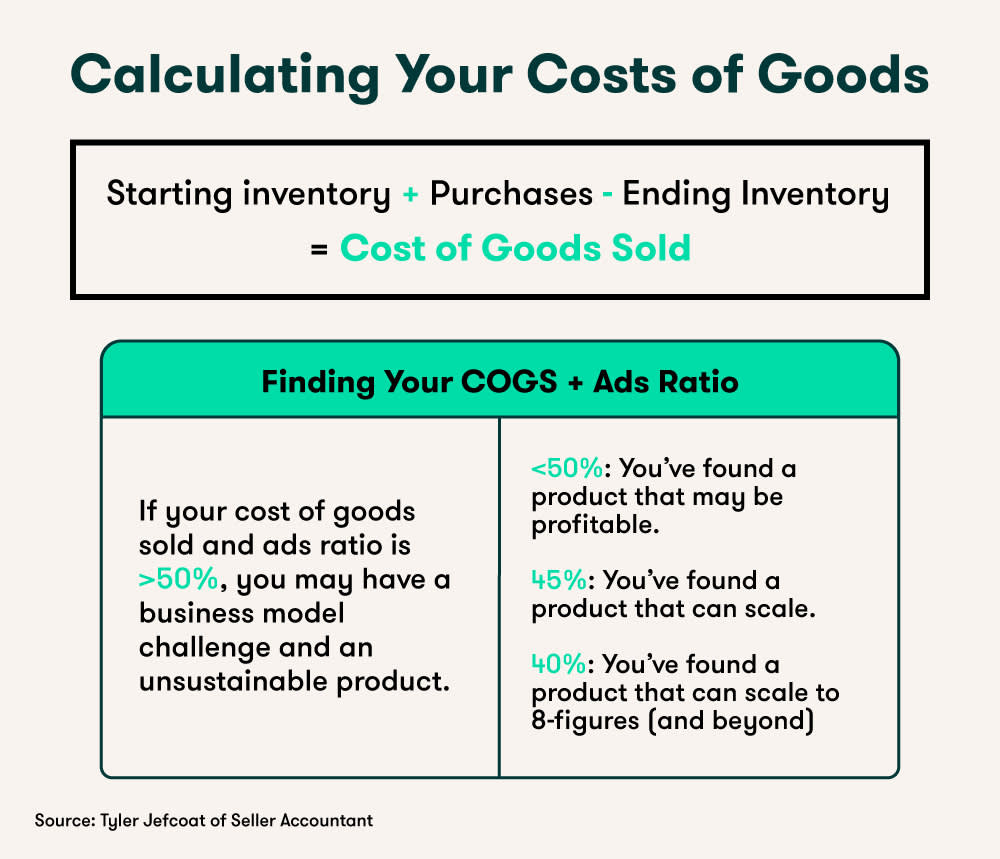 Calculating Your Costs of Goods

Starting inventory + Purchases - Ending Inventory = Cost of Goods Sold

Finding Your COGS + Ads Ratio

If your cost of goods sold and ads ratio is >50%, you may have a business model challenge and an unsustainable product.

<50%: You've found a product that may be profitable.

45%: You've found a product that can scale.

40%: You've found a product that can scale to 8-figures (and beyond)

Source: Tyler Jefcoat of Seller Accountant